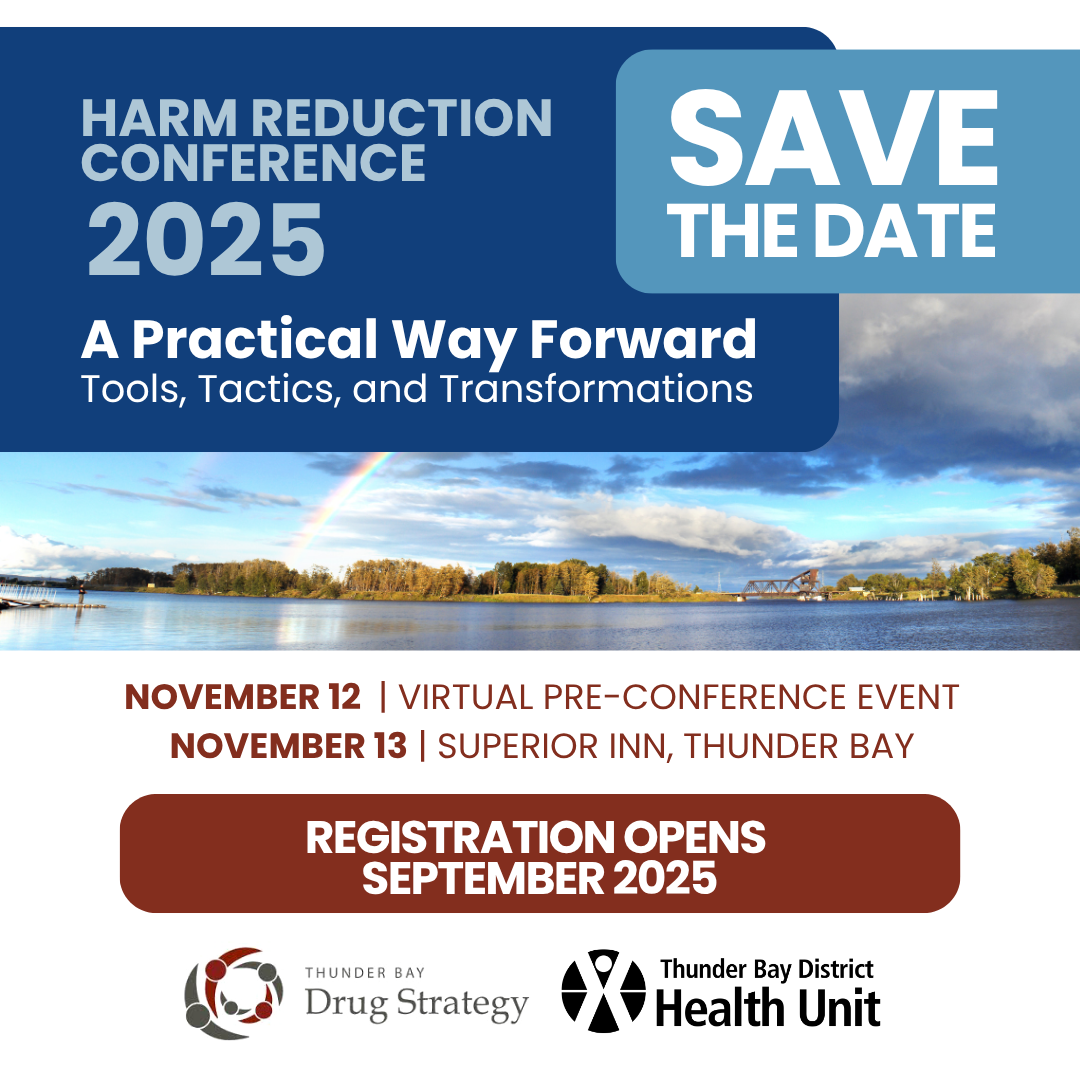 HARM REDUCTION CONFERENCE 2025

SAVE THE DATE

A Practical Way Forward
Tools, Tactics, and Transformations

NOVEMBER 12 | VIRTUAL PRE-CONFERENCE EVENT
NOVEMBER 13 | SUPERIOR INN, THUNDER BAY

REGISTRATION OPENS SEPTEMBER 2025

THUNDER BAY Drug Strategy

Thunder Bay District Health Unit